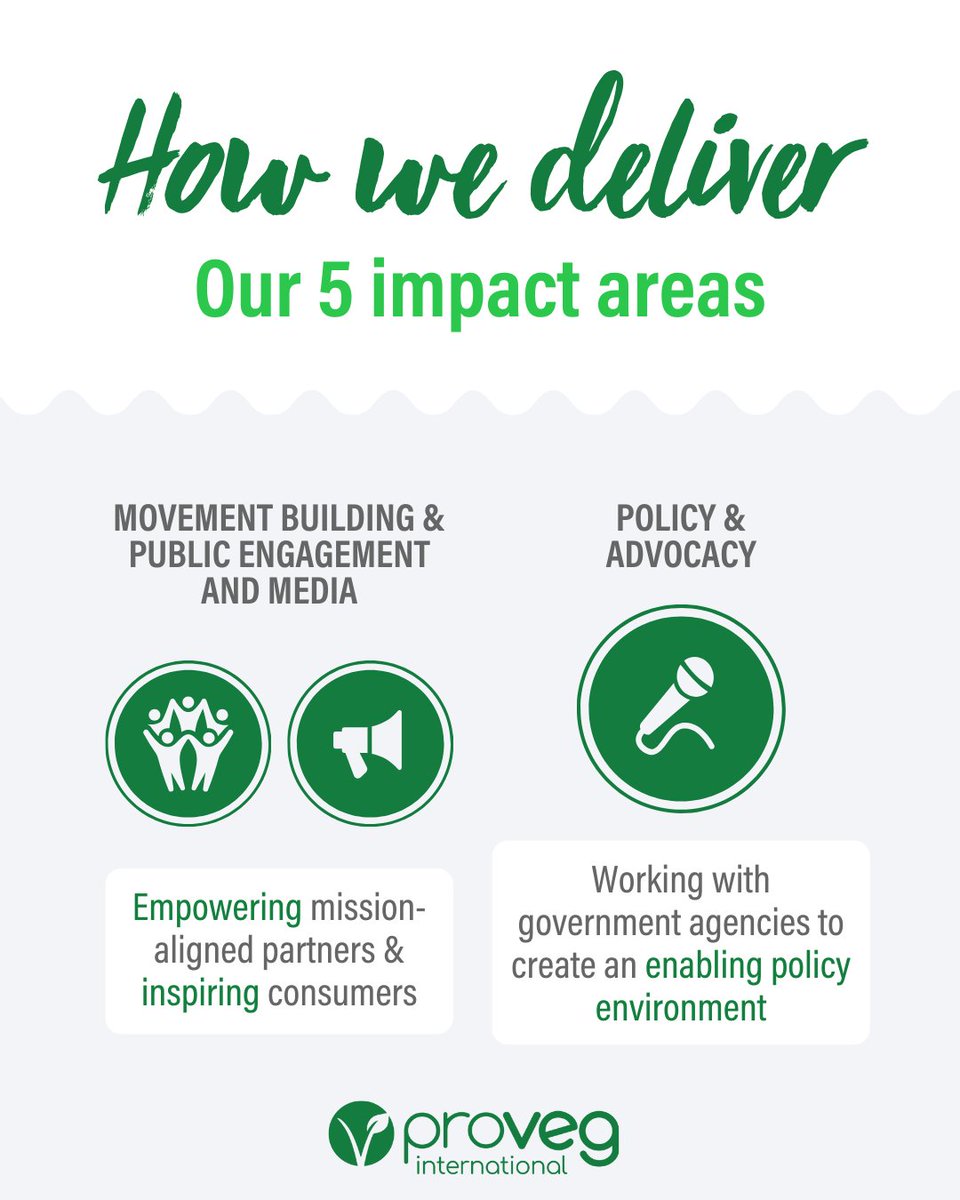 How we deliver
Our 5 impact areas

MOVEMENT BUILDING & PUBLIC ENGAGEMENT AND MEDIA

Empowering mission-aligned partners & inspiring consumers

POLICY & ADVOCACY

Working with government agencies to create an enabling policy environment

proveg
international